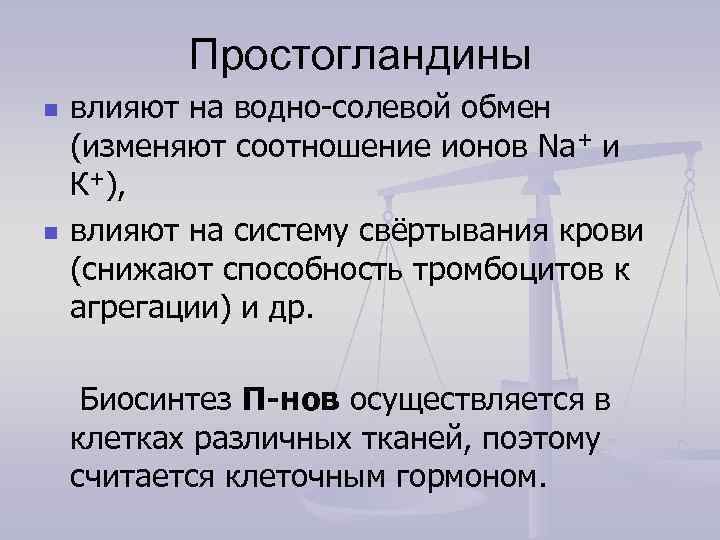 Простогландины

- влияют на водно-солевой обмен (изменяют соотношение ионов $Na^+$ и $K^+$),
- влияют на систему свёртывания крови (снижают способность тромбоцитов к агрегации) и др.

Биосинтез **П-нов** осуществляется в клетках различных тканей, поэтому считается клеточным гормоном.